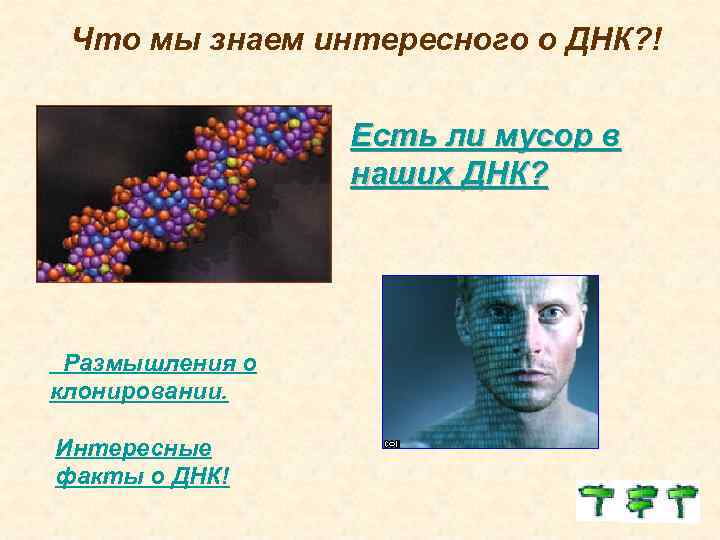 Что мы знаем интересного о ДНК?!

Есть ли мусор в наших ДНК?

Размышления о клонировании.

Интересные факты о ДНК!